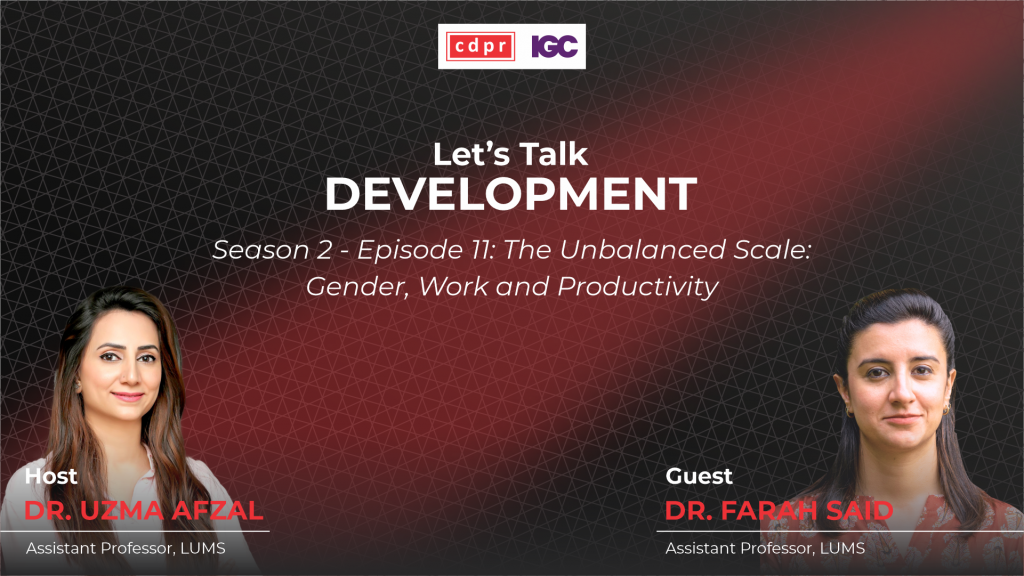 cdpr IGC

Let's Talk
DEVELOPMENT

Season 2 - Episode 11: The Unbalanced Scale: Gender, Work and Productivity

Host
DR. UZMA AFZAL
Assistant Professor, LUMS

Guest
DR. FARAH SAID
Assistant Professor, LUMS